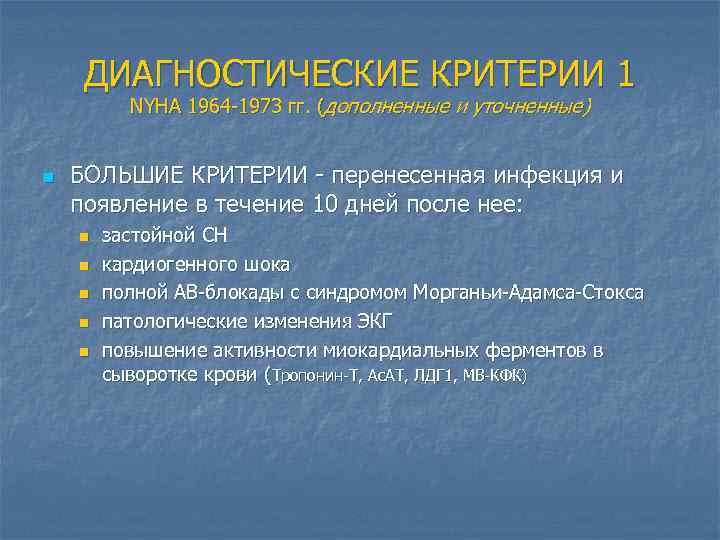 ДИАГНОСТИЧЕСКИЕ КРИТЕРИИ 1
NYHA 1964-1973 гг. (дополненные и уточненные)

БОЛЬШИЕ КРИТЕРИИ - перенесенная инфекция и появление в течение 10 дней после нее:

застойной СН

кардиогенного шока

полной АВ-блокады с синдромом Морганьи-Адамса-Стокса

патологические изменения ЭКГ

повышение активности миокардиальных ферментов в сыворотке крови (Тропонин-Т, АсАТ, ЛДГ1, МВ-КФК)